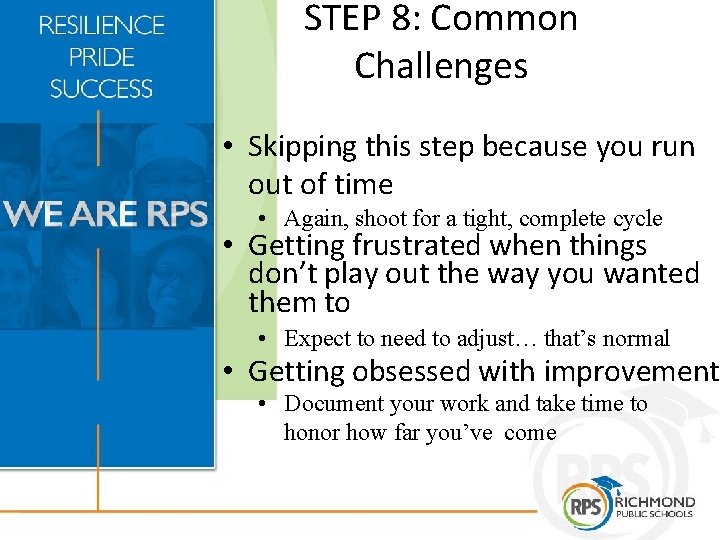 RESILIENCE
PRIDE
SUCCESS

WE ARE RPS

STEP 8: Common Challenges

• Skipping this step because you run out of time
  • Again, shoot for a tight, complete cycle
• Getting frustrated when things don't play out the way you wanted them to
  • Expect to need to adjust… that's normal
• Getting obsessed with improvement
  • Document your work and take time to honor how far you've come

RPS

RPS RICHMOND PUBLIC SCHOOLS